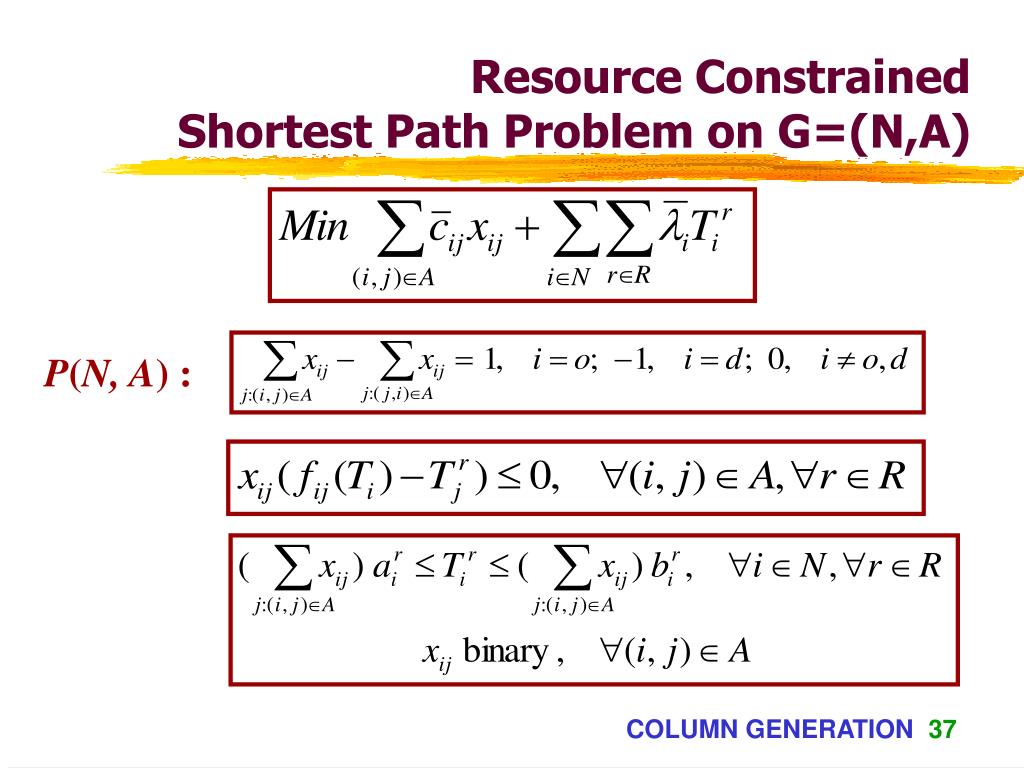 Resource Constrained
Shortest Path Problem on G=(N,A)

$Min \sum_{(i,j)\in A} \bar{c}_{ij} x_{ij} + \sum_{i\in N} \sum_{r\in R} \bar{\lambda}_i T_i^r$

$P(N, A)$ :

$\sum_{j:(i,j)\in A} x_{ij} - \sum_{j:(j,i)\in A} x_{ij} = 1, \quad i = o; \ -1, \quad i = d; \ 0, \quad i \neq o, d$

$x_{ij}(f_{ij}(T_i) - T_j^r) \leq 0, \quad \forall (i,j) \in A, \forall r \in R$

$(\sum_{j:(i,j)\in A} x_{ij})\, a_i^r \leq T_i^r \leq (\sum_{j:(i,j)\in A} x_{ij})\, b_i^r, \quad \forall i \in N, \forall r \in R$

$x_{ij}$ binary , $\forall (i,j) \in A$

COLUMN GENERATION 37